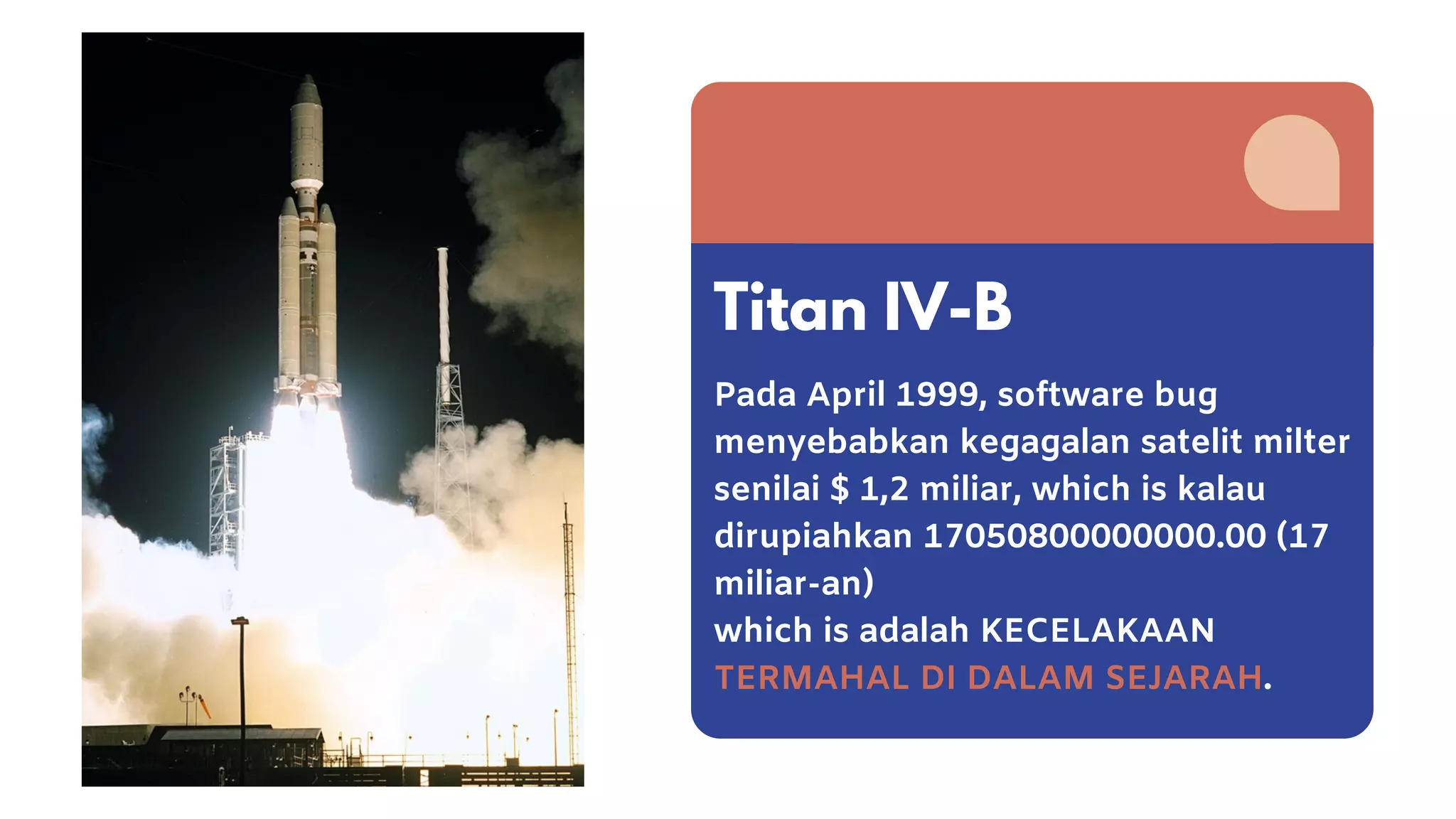 Titan IV-B

Pada April 1999, software bug menyebabkan kegagalan satelit milter senilai $ 1,2 miliar, which is kalau dirupiahkan 17050800000000.00 (17 miliar-an)
which is adalah KECELAKAAN TERMAHAL DI DALAM SEJARAH.